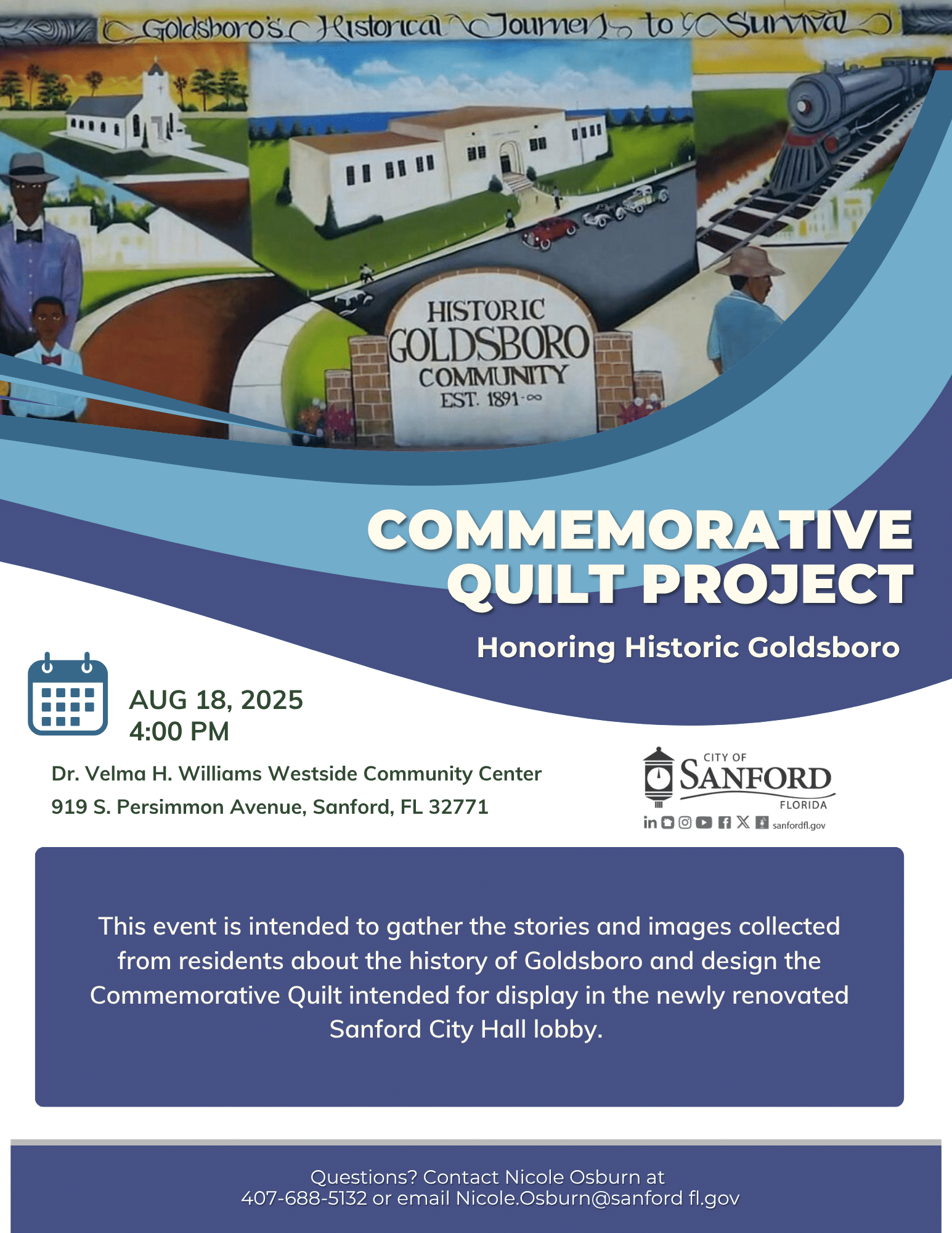 Goldsboro's Historical Journey to Survival

HISTORIC GOLDSBORO COMMUNITY EST. 1891-∞

COMMEMORATIVE QUILT PROJECT

Honoring Historic Goldsboro

AUG 18, 2025
4:00 PM

Dr. Velma H. Williams Westside Community Center
919 S. Persimmon Avenue, Sanford, FL 32771

CITY OF SANFORD FLORIDA

sanfordfl.gov

This event is intended to gather the stories and images collected from residents about the history of Goldsboro and design the Commemorative Quilt intended for display in the newly renovated Sanford City Hall lobby.

Questions? Contact Nicole Osburn at
407-688-5132 or email Nicole.Osburn@sanford fl.gov